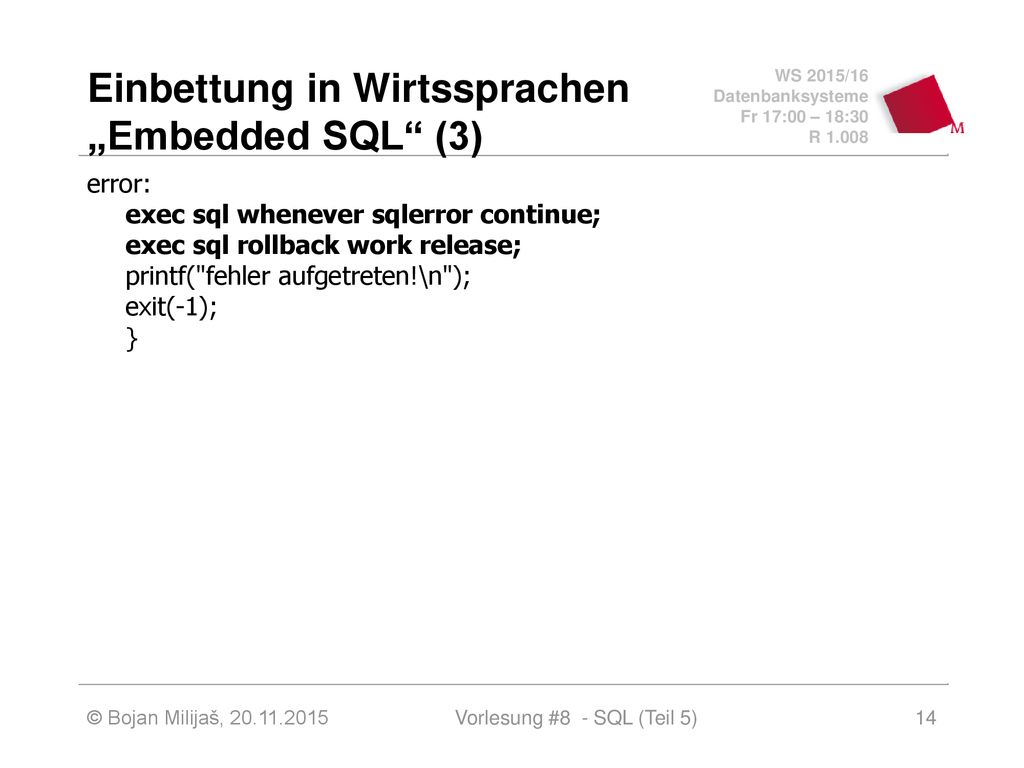 Einbettung in Wirtssprachen „Embedded SQL“ (3)

WS 2015/16
Datenbanksysteme
Fr 17:00 – 18:30
R 1.008

M

error:
exec sql whenever sqlerror continue;
exec sql rollback work release;
printf("fehler aufgetreten!\n");
exit(-1);
}

© Bojan Milijaš, 20.11.2015

Vorlesung #8 - SQL (Teil 5)

14